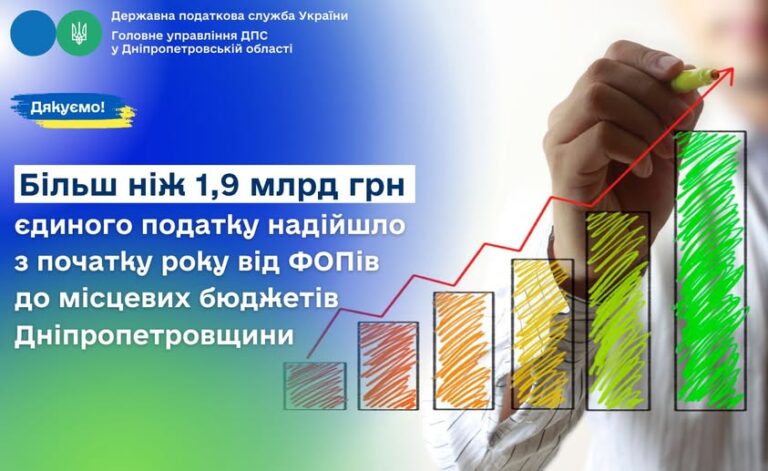 Державна податкова служба України
Головне управління ДПС
у Дніпропетровській області

Дякуємо!

Більш ніж 1,9 млрд грн
єдиного податку надійшло
з початку року від ФОПів
до місцевих бюджетів
Дніпропетровщини